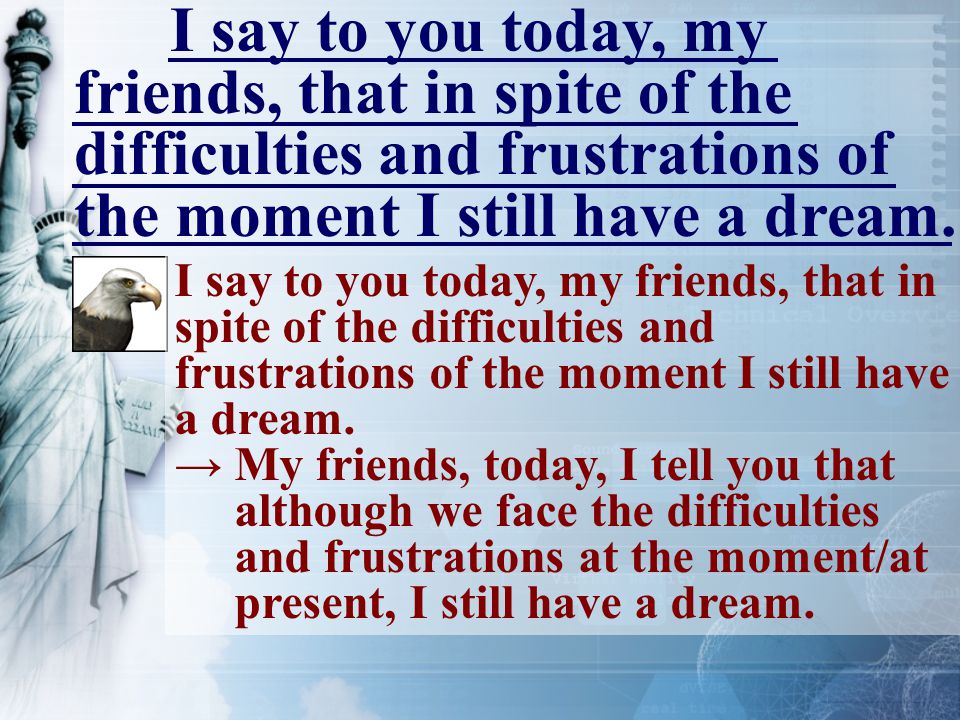 I say to you today, my friends, that in spite of the difficulties and frustrations of the moment I still have a dream.

I say to you today, my friends, that in spite of the difficulties and frustrations of the moment I still have a dream.

→ My friends, today, I tell you that although we face the difficulties and frustrations at the moment/at present, I still have a dream.